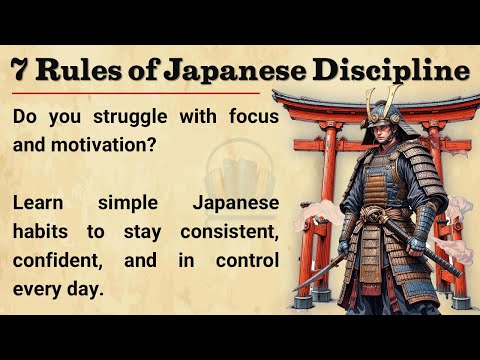 7 Rules of Japanese Discipline

Do you struggle with focus and motivation?

Learn simple Japanese habits to stay consistent, confident, and in control every day.